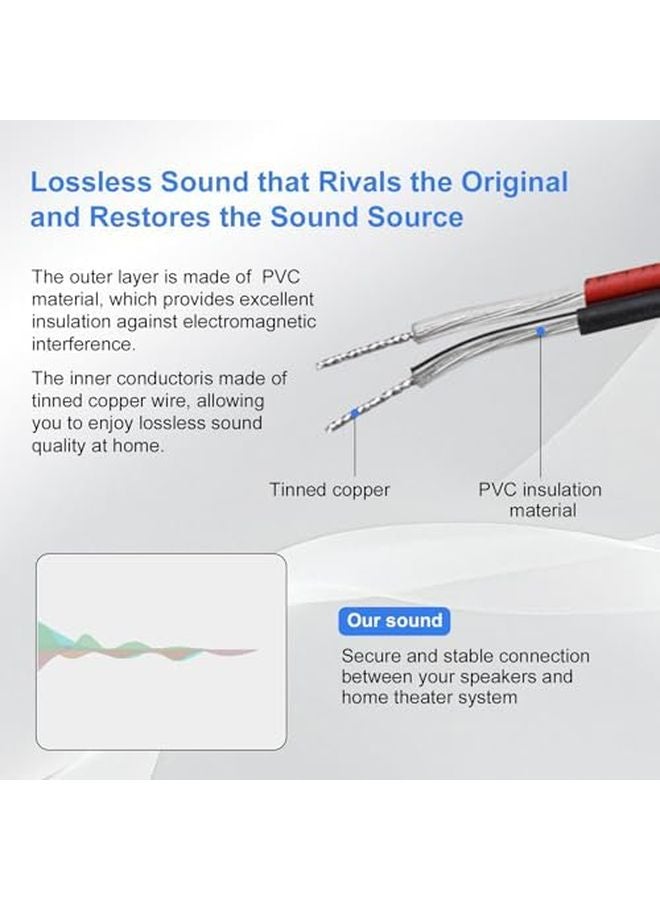 Lossless Sound that Rivals the Original and Restores the Sound Source

The outer layer is made of PVC material, which provides excellent insulation against electromagnetic interference.

The inner conductoris made of tinned copper wire, allowing you to enjoy lossless sound quality at home.

Tinned copper

PVC insulation material

Our sound

Secure and stable connection between your speakers and home theater system